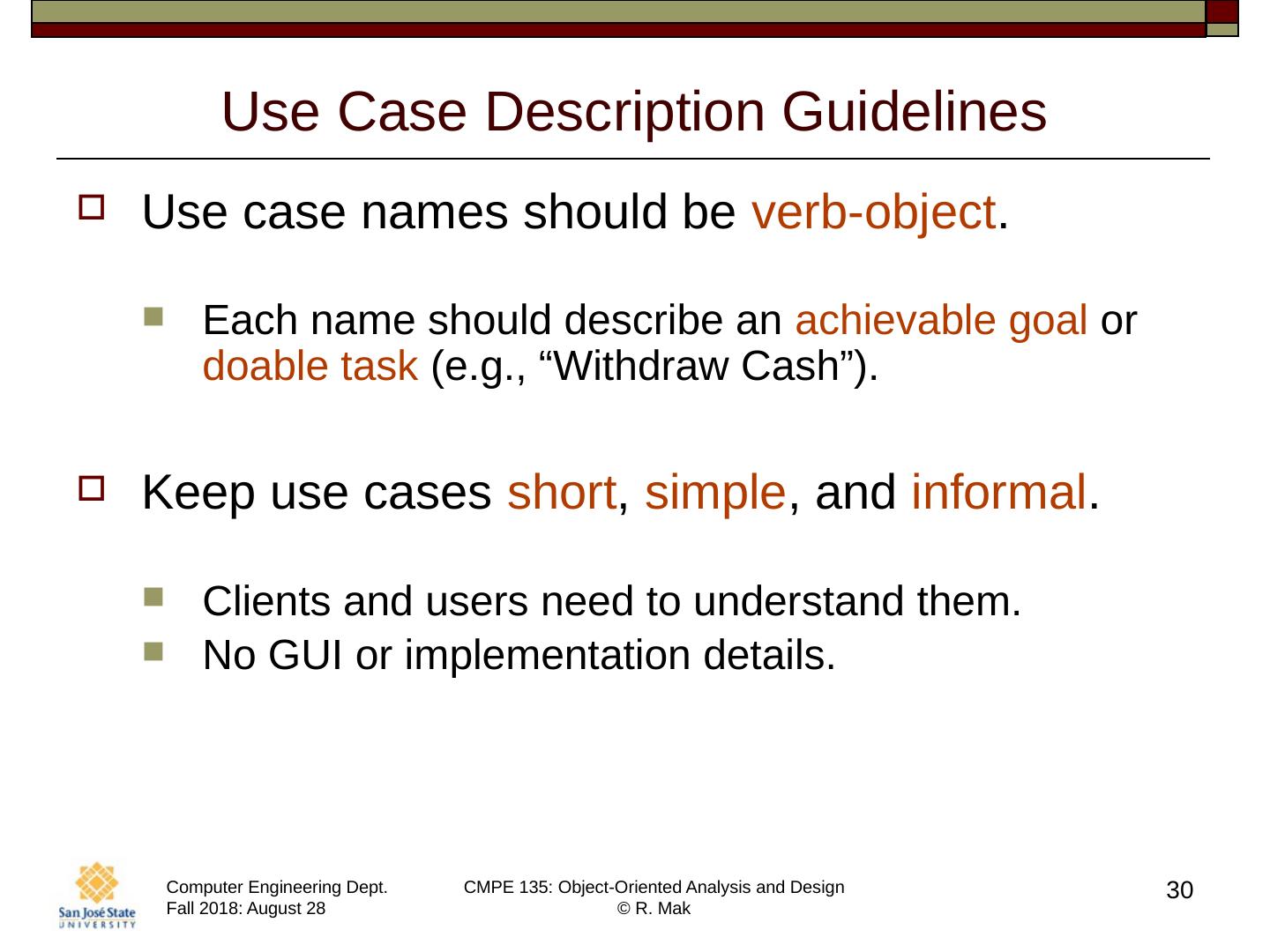 Use Case Description Guidelines

Use case names should be verb-object.

Each name should describe an achievable goal or doable task (e.g., “Withdraw Cash”).

Keep use cases short, simple, and informal.

Clients and users need to understand them.
No GUI or implementation details.

San José State UNIVERSITY

Computer Engineering Dept.
Fall 2018: August 28

CMPE 135: Object-Oriented Analysis and Design
© R. Mak

30